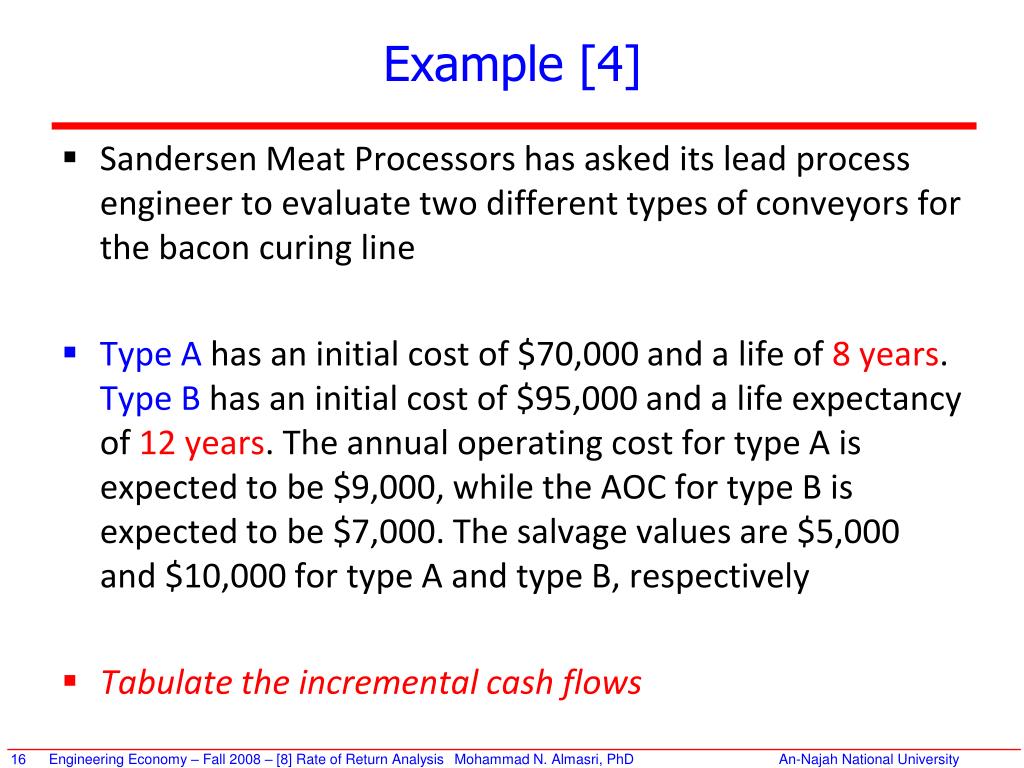 Example [4]

▪ Sandersen Meat Processors has asked its lead process engineer to evaluate two different types of conveyors for the bacon curing line

▪ Type A has an initial cost of \$70,000 and a life of 8 years. Type B has an initial cost of \$95,000 and a life expectancy of 12 years. The annual operating cost for type A is expected to be \$9,000, while the AOC for type B is expected to be \$7,000. The salvage values are \$5,000 and \$10,000 for type A and type B, respectively

▪ Tabulate the incremental cash flows

16 Engineering Economy – Fall 2008 – [8] Rate of Return Analysis Mohammad N. Almasri, PhD An-Najah National University